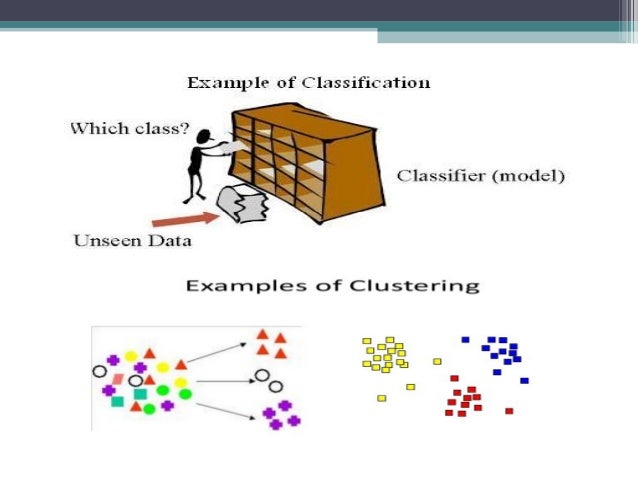 Example of Classification

Which class?

Classifier (model)

Unseen Data

Examples of Clustering